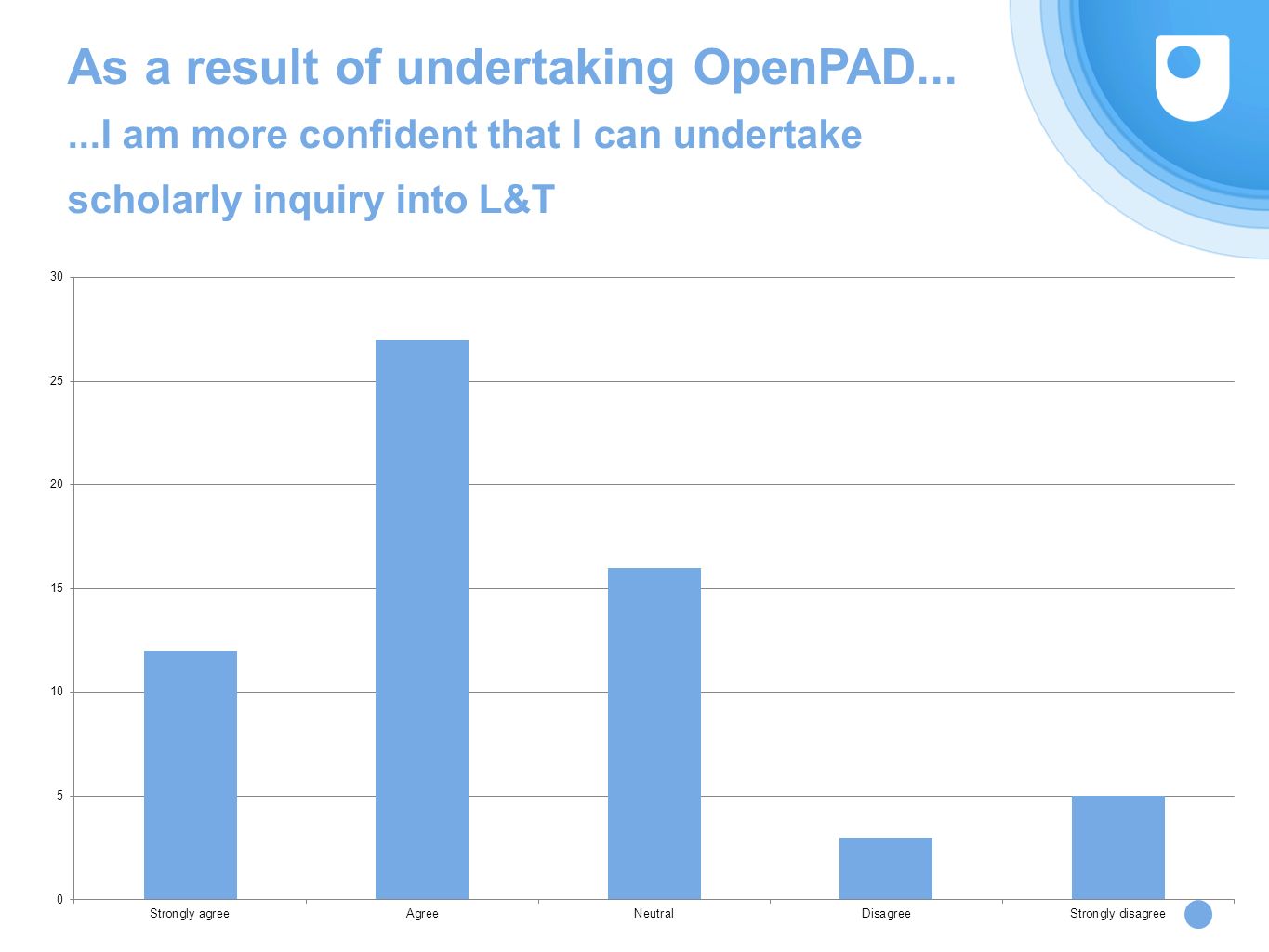 As a result of undertaking OpenPAD...

...I am more confident that I can undertake scholarly inquiry into L&T

30
25
20
15
10
5
0

Strongly agree
Agree
Neutral
Disagree
Strongly disagree